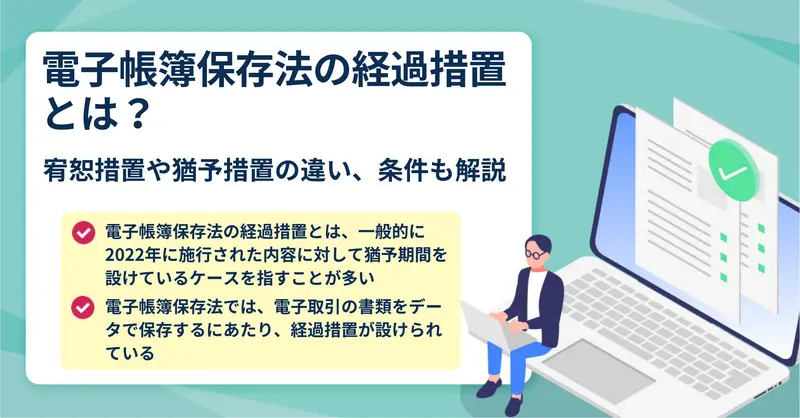 電子帳簿保存法の経過措置とは？

宥恕措置や猶予措置の違い、条件も解説

電子帳簿保存法の経過措置とは、一般的に2022年に施行された内容に対して猶予期間を設けているケースを指すことが多い

電子帳簿保存法では、電子取引の書類をデータで保存するにあたり、経過措置が設けられている